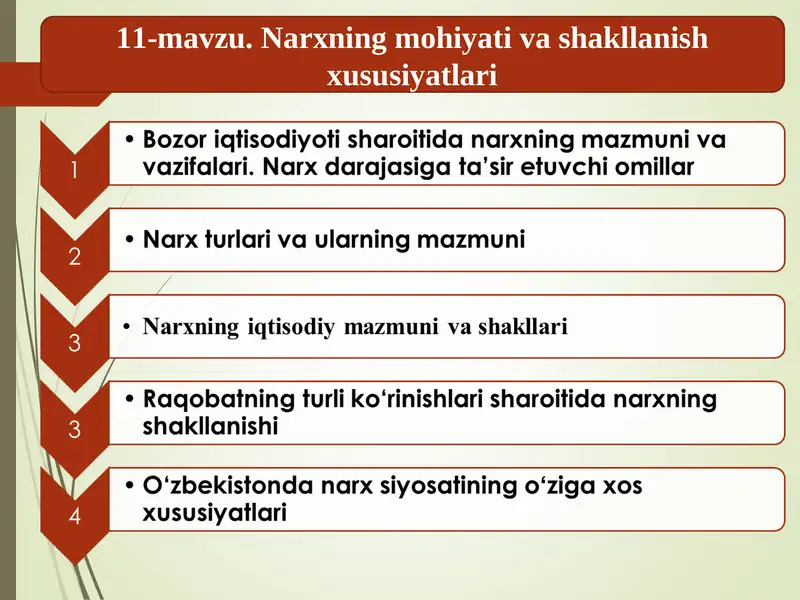 11-mavzu. Narxning mohiyati va shakllanish xususiyatlari

1

• Bozor iqtisodiyoti sharoitida narxning mazmuni va vazifalari. Narx darajasiga ta’sir etuvchi omillar

2

• Narx turlari va ularning mazmuni

3

• Narxning iqtisodiy mazmuni va shakllari

3

• Raqobatning turli ko‘rinishlari sharoitida narxning shakllanishi

4

• O‘zbekistonda narx siyosatining o‘ziga xos xususiyatlari